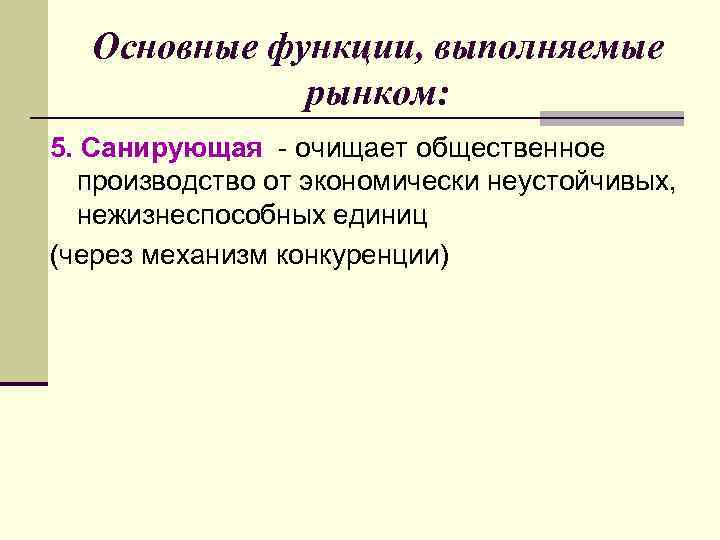 Основные функции, выполняемые рынком:

5. Санирующая - очищает общественное производство от экономически неустойчивых, нежизнеспособных единиц

(через механизм конкуренции)